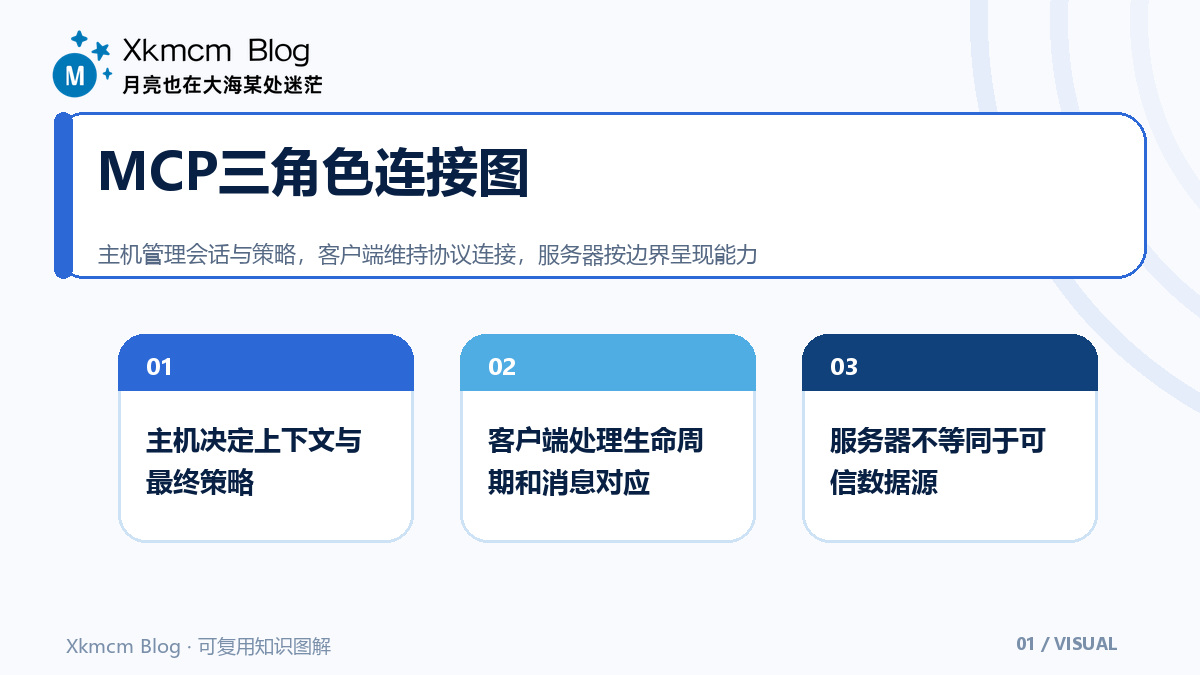 M

Xkmcm Blog
月亮也在大海某处迷茫

MCP三角色连接图

主机管理会话与策略，客户端维持协议连接，服务器按边界呈现能力

01

主机决定上下文与最终策略

02

客户端处理生命周期和消息对应

03

服务器不等同于可信数据源

Xkmcm Blog · 可复用知识图解

01 / VISUAL